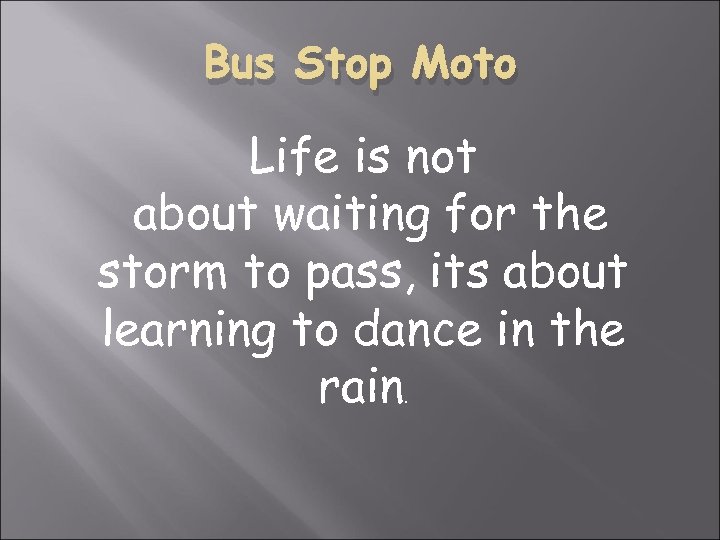 Bus Stop Moto

Life is not about waiting for the storm to pass, its about learning to dance in the rain.